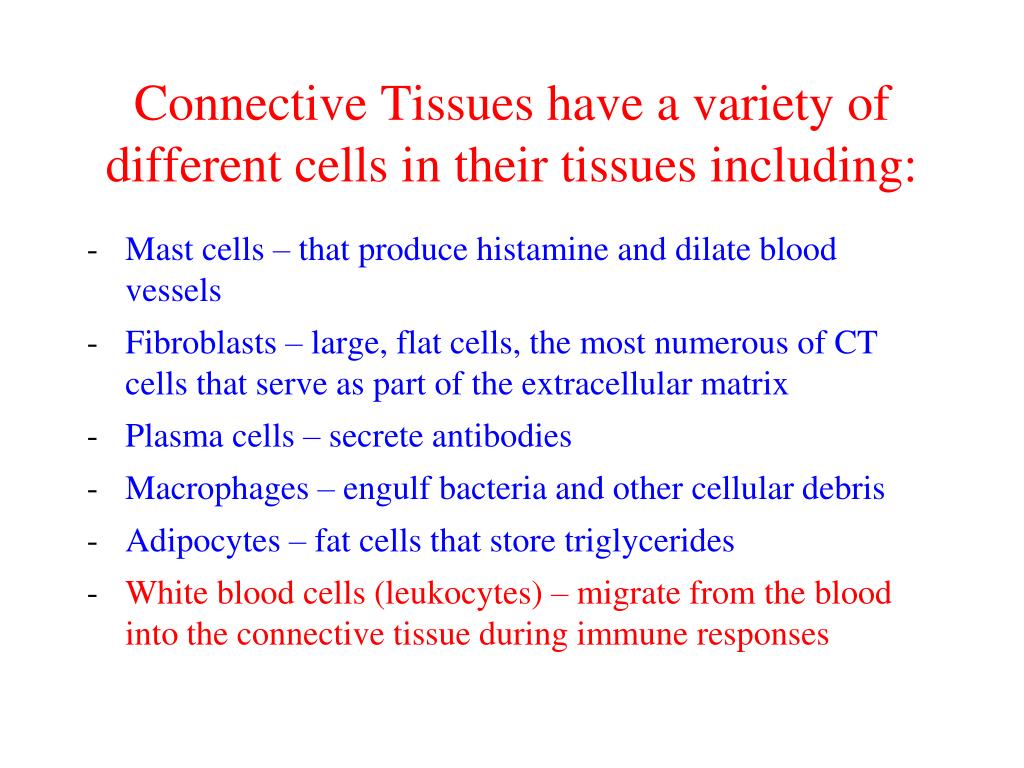 Connective Tissues have a variety of different cells in their tissues including:

- Mast cells – that produce histamine and dilate blood vessels
- Fibroblasts – large, flat cells, the most numerous of CT cells that serve as part of the extracellular matrix
- Plasma cells – secrete antibodies
- Macrophages – engulf bacteria and other cellular debris
- Adipocytes – fat cells that store triglycerides
- White blood cells (leukocytes) – migrate from the blood into the connective tissue during immune responses